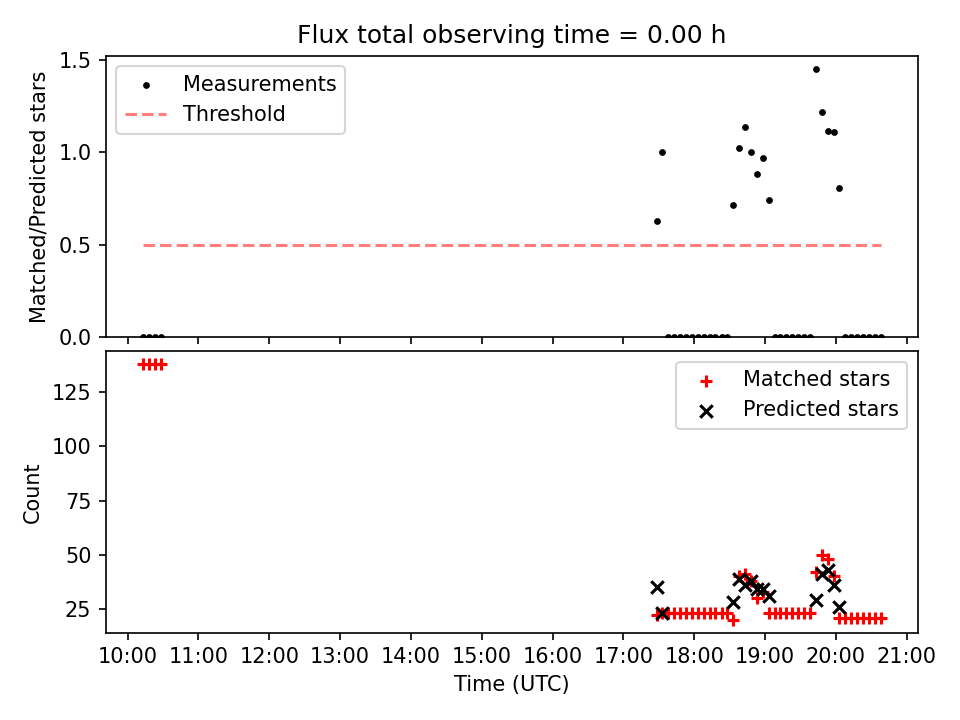 Flux total observing time = 0.00 h

Measurements
Threshold

Matched/Predicted stars

1.5
1.0
0.5
0.0

Matched stars
Predicted stars

Count

125
100
75
50
25

10:00 11:00 12:00 13:00 14:00 15:00 16:00 17:00 18:00 19:00 20:00 21:00

Time (UTC)